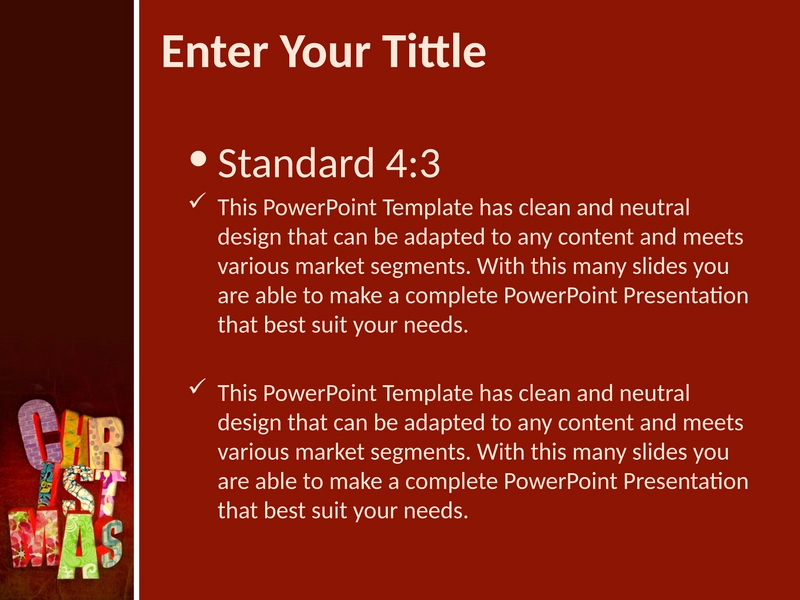 Enter Your Tittle

• Standard 4:3

✓ This PowerPoint Template has clean and neutral design that can be adapted to any content and meets various market segments. With this many slides you are able to make a complete PowerPoint Presentation that best suit your needs.

✓ This PowerPoint Template has clean and neutral design that can be adapted to any content and meets various market segments. With this many slides you are able to make a complete PowerPoint Presentation that best suit your needs.

CHR IST MAS